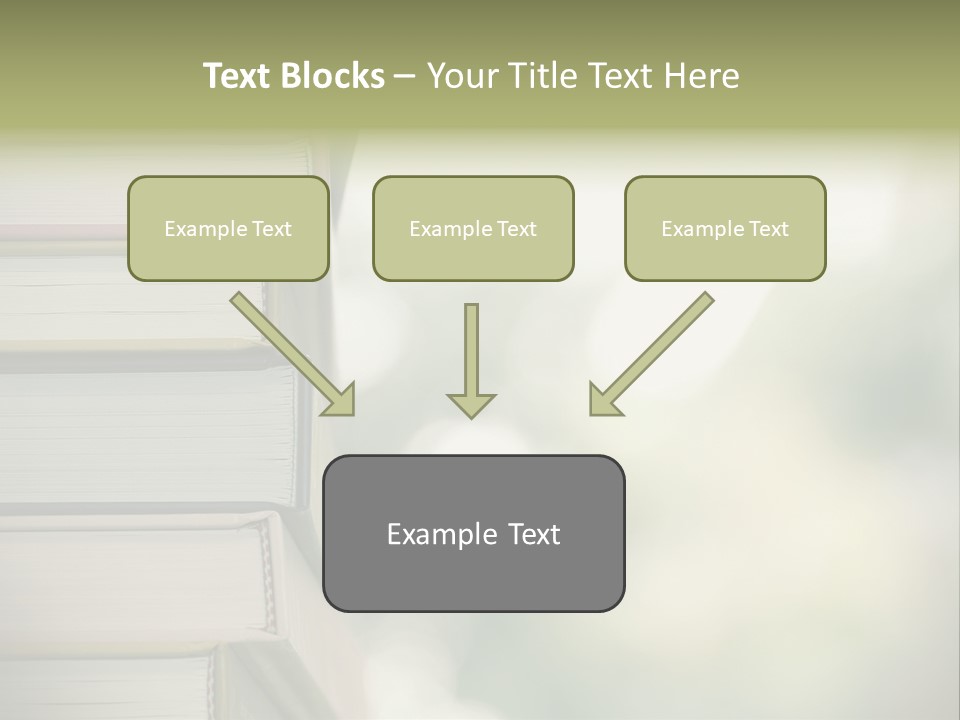 Text Blocks – Your Title Text Here

Example Text

Example Text

Example Text

Example Text